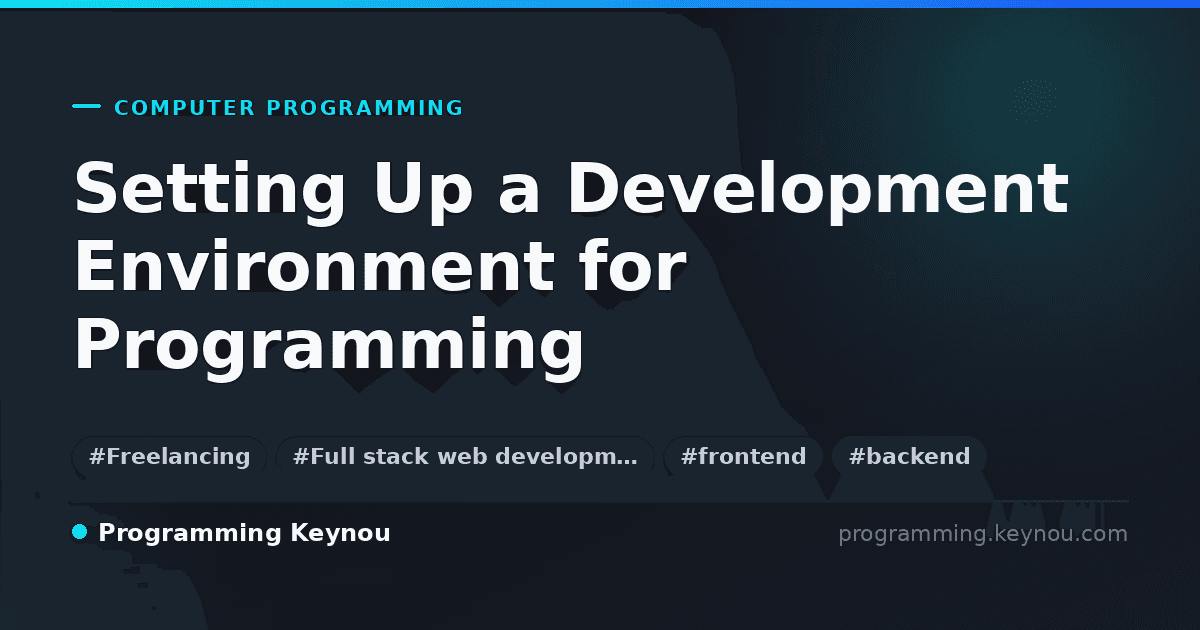 COMPUTER PROGRAMMING

Setting Up a Development Environment for Programming

#Freelancing #Full stack web developm… #frontend #backend

Programming Keynou

programming.keynou.com